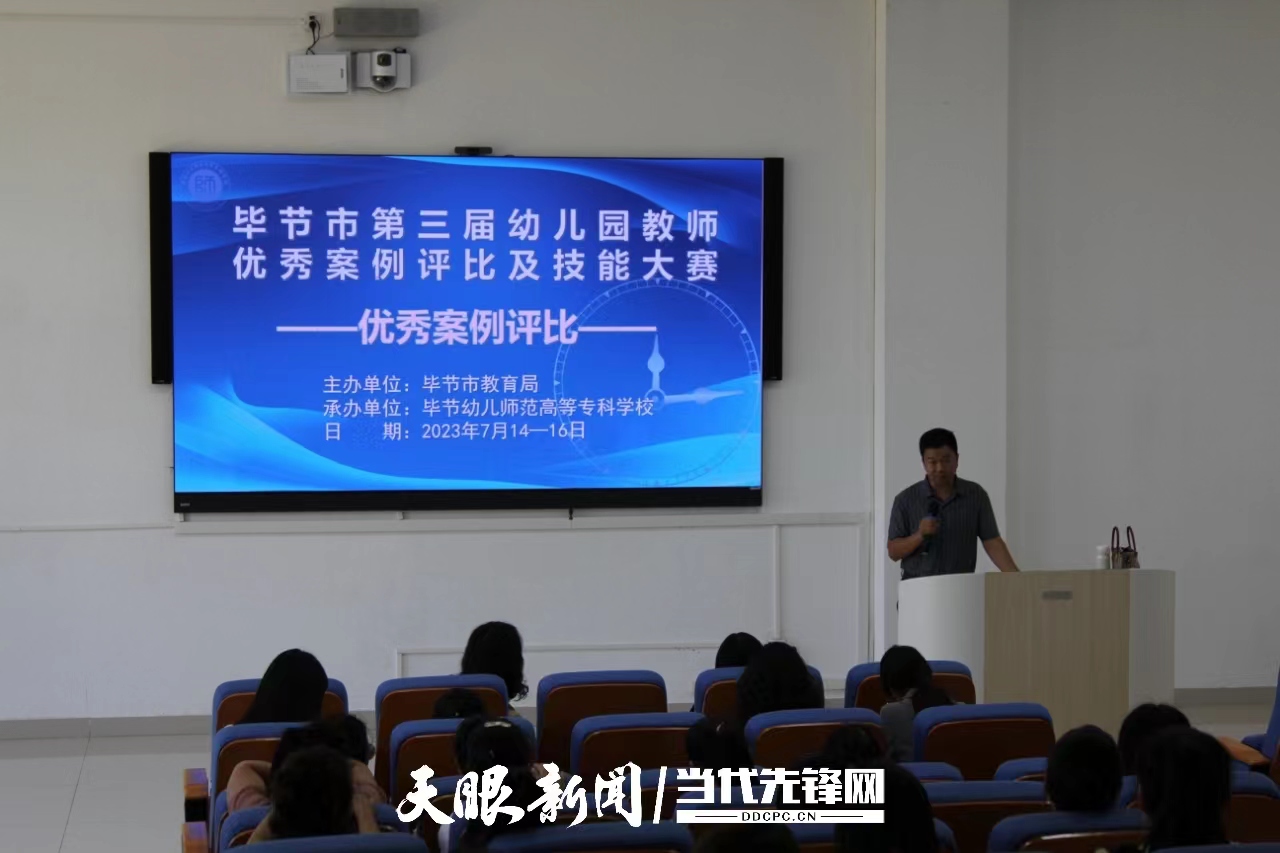 毕节市第三届幼儿园教师
优秀案例评比及技能大赛

——优秀案例评比——

主办单位：毕节市教育局
承办单位：毕节幼儿师范高等专科学校
日　　期：2023年7月14—16日

天眼新闻 | 当代先锋网
DDCPC.CN